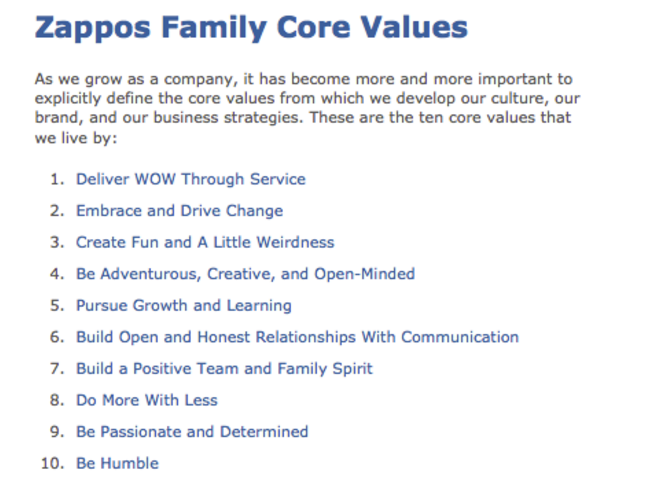 Zappos Family Core Values

As we grow as a company, it has become more and more important to explicitly define the core values from which we develop our culture, our brand, and our business strategies. These are the ten core values that we live by:

1. Deliver WOW Through Service
2. Embrace and Drive Change
3. Create Fun and A Little Weirdness
4. Be Adventurous, Creative, and Open-Minded
5. Pursue Growth and Learning
6. Build Open and Honest Relationships With Communication
7. Build a Positive Team and Family Spirit
8. Do More With Less
9. Be Passionate and Determined
10. Be Humble